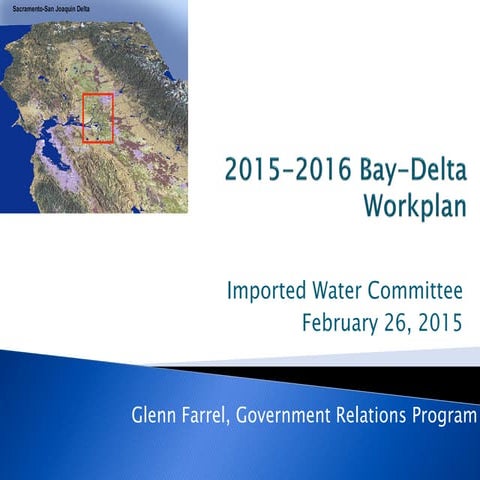 Sacramento-San Joaquin Delta

2015-2016 Bay-Delta Workplan

Imported Water Committee
February 26, 2015

Glenn Farrel, Government Relations Program